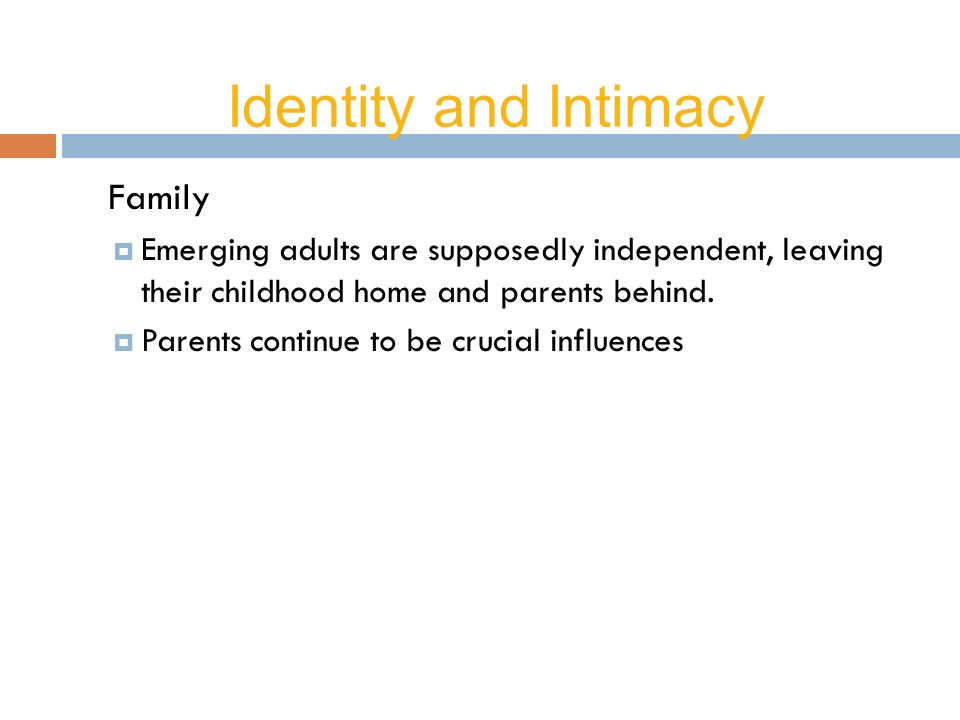 Identity and Intimacy

Family

Emerging adults are supposedly independent, leaving their childhood home and parents behind.

Parents continue to be crucial influences